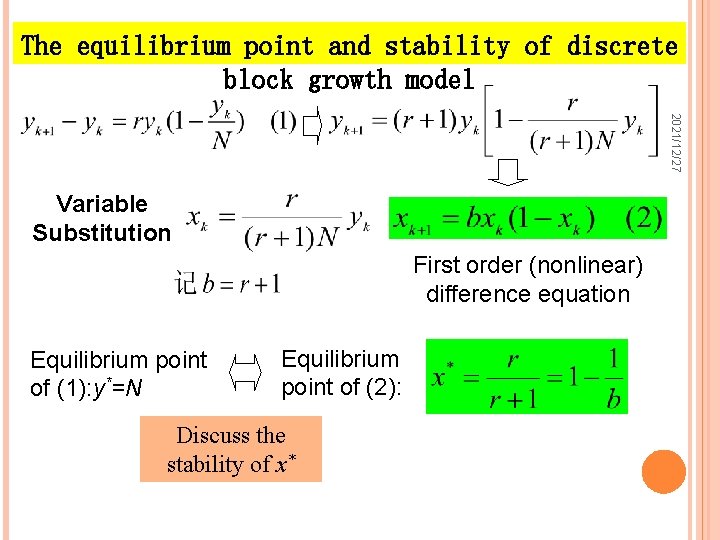 The equilibrium point and stability of discrete block growth model

$y_{k+1} - y_k = ry_k(1-\frac{y_k}{N})$ (1) $y_{k+1} = (r+1)y_k\left[1-\frac{r}{(r+1)N}y_k\right]$

2021/12/27

Variable Substitution $x_k = \frac{r}{(r+1)N}y_k$

$x_{k+1} = bx_k(1-x_k)$ (2)

记 $b = r+1$

First order (nonlinear) difference equation

Equilibrium point of (1): $y^*=N$

Equilibrium point of (2): $x^* = \frac{r}{r+1} = 1-\frac{1}{b}$

Discuss the stability of $x^*$